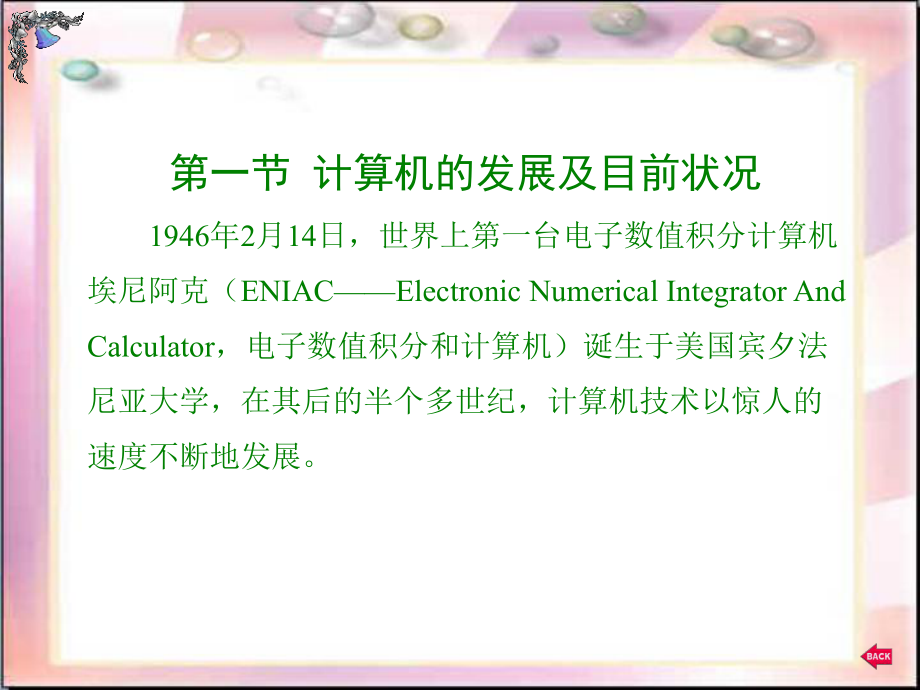 第一节 计算机的发展及目前状况

1946年2月14日，世界上第一台电子数值积分计算机埃尼阿克（ENIAC——Electronic Numerical Integrator And Calculator，电子数值积分和计算机）诞生于美国宾夕法尼亚大学，在其后的半个多世纪，计算机技术以惊人的速度不断地发展。

BACK